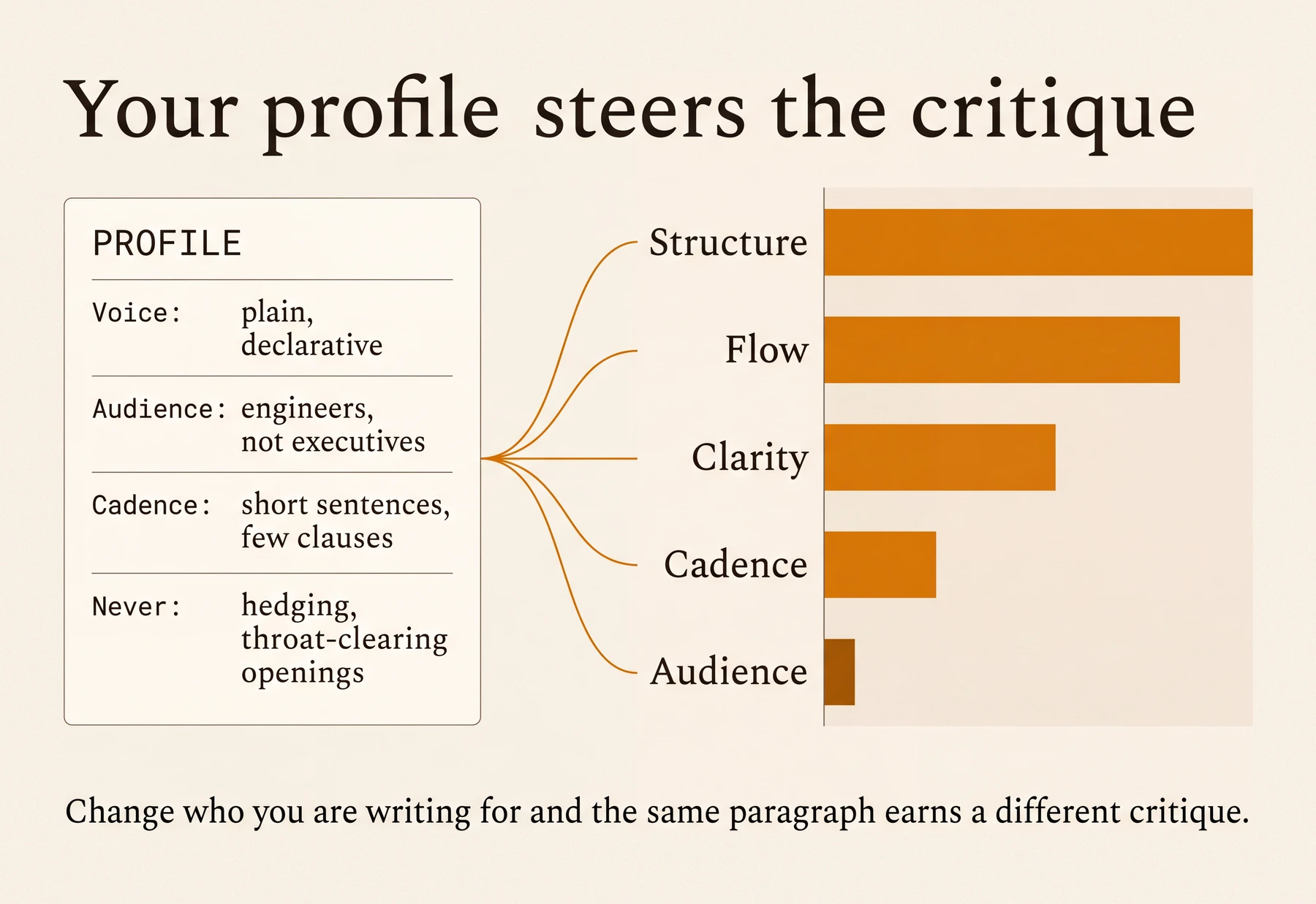 Your profile steers the critique

PROFILE

| | |
|---|---|
| Voice: | plain, declarative |
| Audience: | engineers, not executives |
| Cadence: | short sentences, few clauses |
| Never: | hedging, throat-clearing openings |

Structure

Flow

Clarity

Cadence

Audience

Change who you are writing for and the same paragraph earns a different critique.